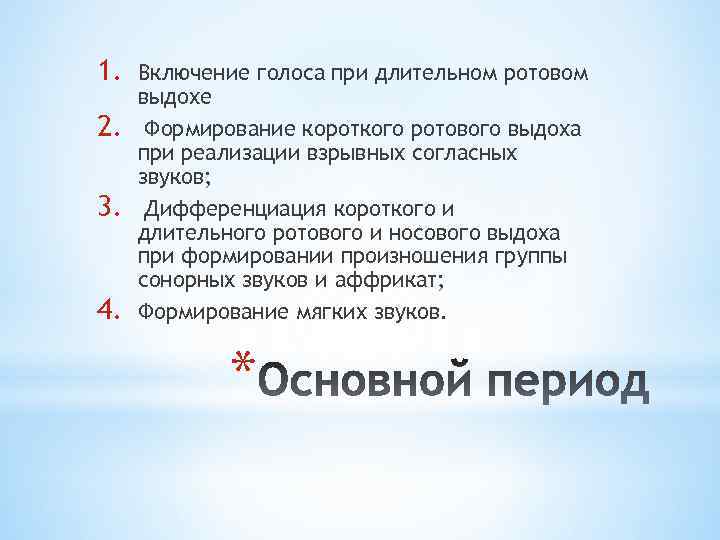 1. Включение голоса при длительном ротовом выдохе

2. Формирование короткого ротового выдоха при реализации взрывных согласных звуков;

3. Дифференциация короткого и длительного ротового и носового выдоха при формировании произношения группы сонорных звуков и аффрикат;

4. Формирование мягких звуков.

*Основной период